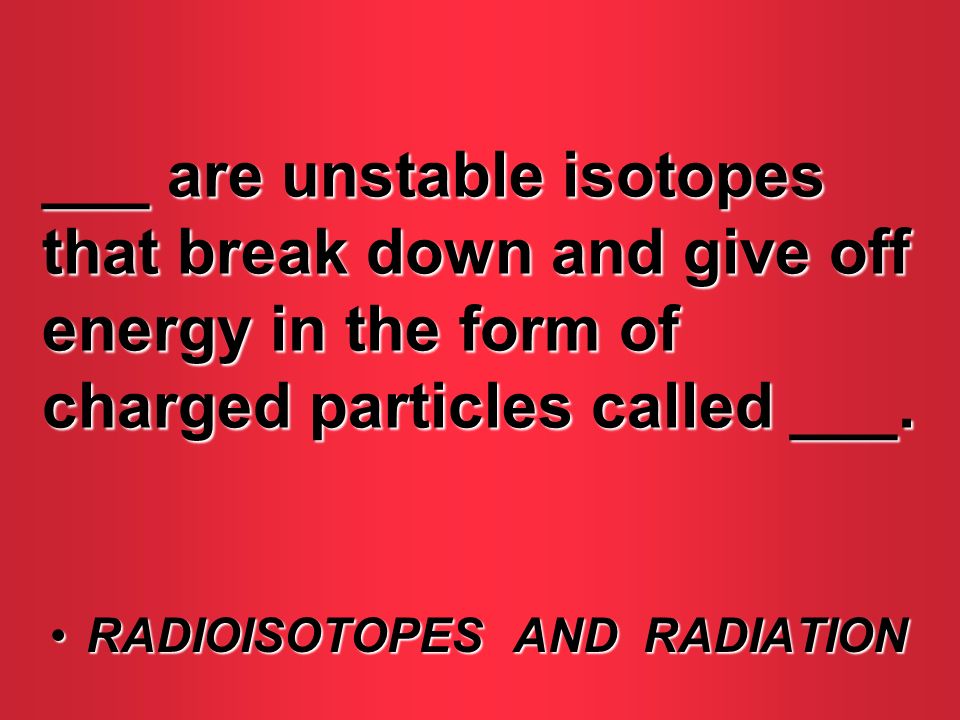 ___ are unstable isotopes that break down and give off energy in the form of charged particles called ___.

• RADIOISOTOPES AND RADIATION